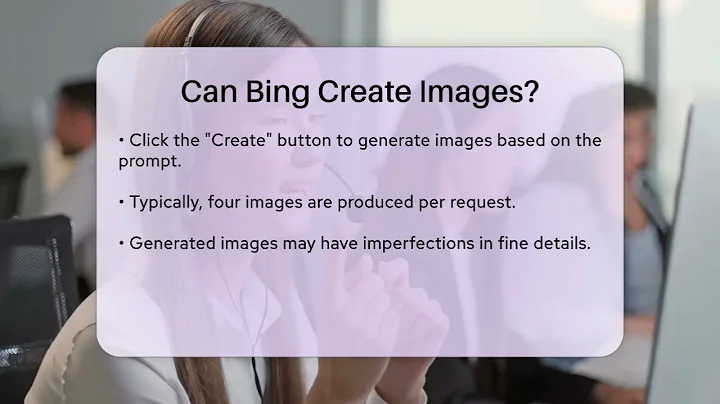 Can Bing Create Images?

• Click the "Create" button to generate images based on the prompt.

• Typically, four images are produced per request.

• Generated images may have imperfections in fine details.